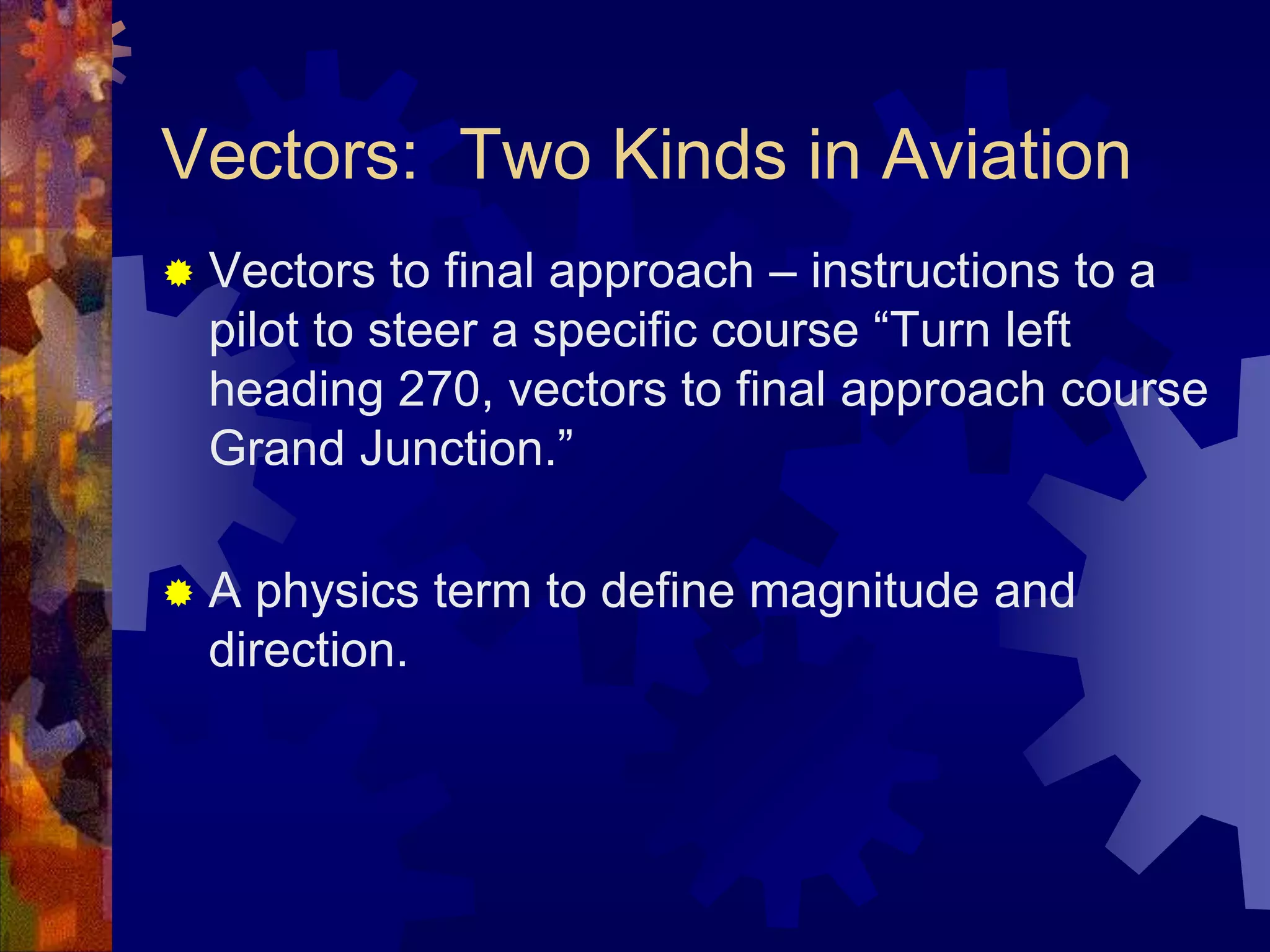 Vectors:  Two Kinds in Aviation

Vectors to final approach – instructions to a pilot to steer a specific course “Turn left heading 270, vectors to final approach course Grand Junction.”

A physics term to define magnitude and direction.